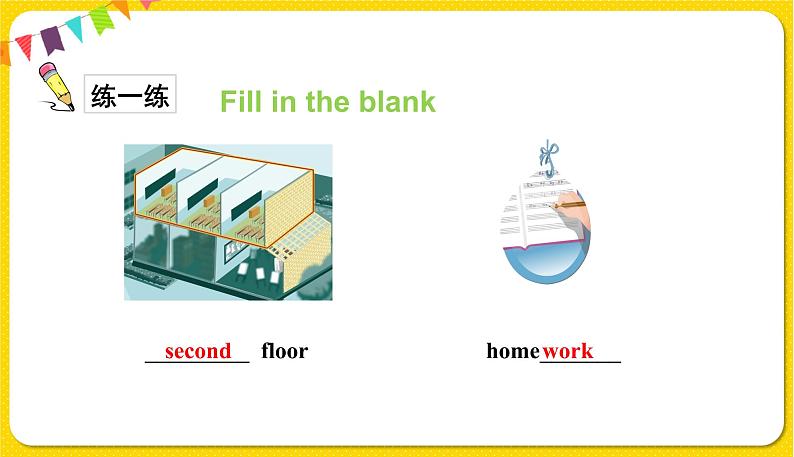 练一练

Fill in the blank

second floor

homework